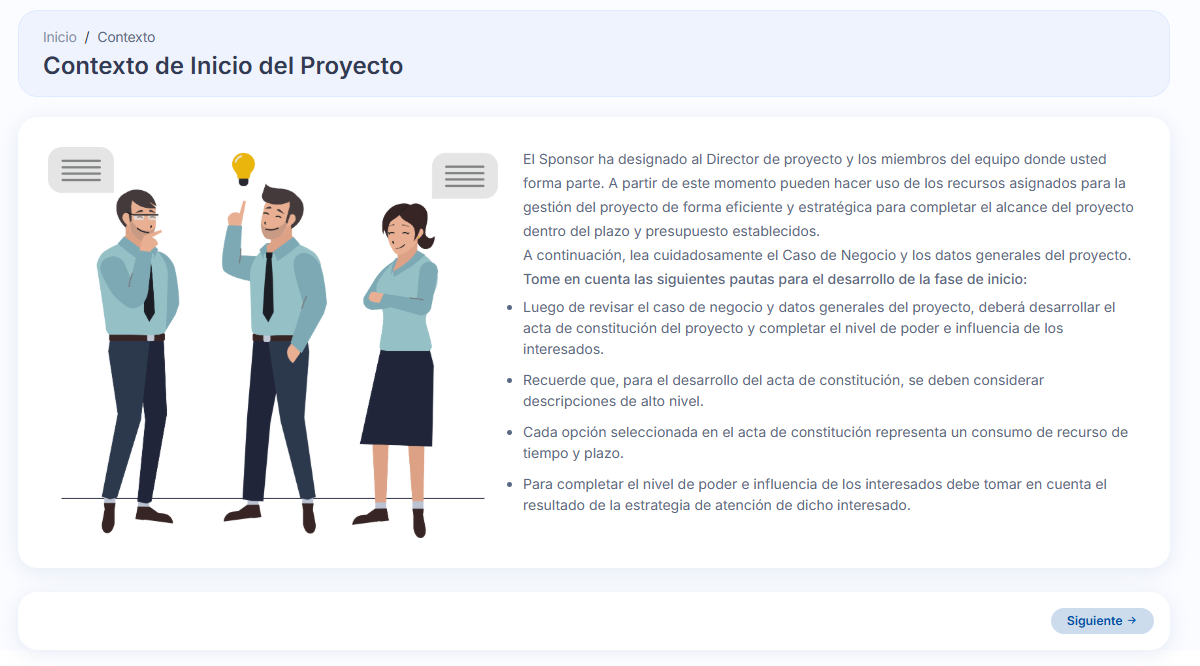 Inicio / Contexto

Contexto de Inicio del Proyecto

El Sponsor ha designado al Director de proyecto y los miembros del equipo donde usted forma parte. A partir de este momento pueden hacer uso de los recursos asignados para la gestión del proyecto de forma eficiente y estratégica para completar el alcance del proyecto dentro del plazo y presupuesto establecidos.
A continuación, lea cuidadosamente el Caso de Negocio y los datos generales del proyecto.
Tome en cuenta las siguientes pautas para el desarrollo de la fase de inicio:

- Luego de revisar el caso de negocio y datos generales del proyecto, deberá desarrollar el acta de constitución del proyecto y completar el nivel de poder e influencia de los interesados.
- Recuerde que, para el desarrollo del acta de constitución, se deben considerar descripciones de alto nivel.
- Cada opción seleccionada en el acta de constitución representa un consumo de recurso de tiempo y plazo.
- Para completar el nivel de poder e influencia de los interesados debe tomar en cuenta el resultado de la estrategia de atención de dicho interesado.

Siguiente →